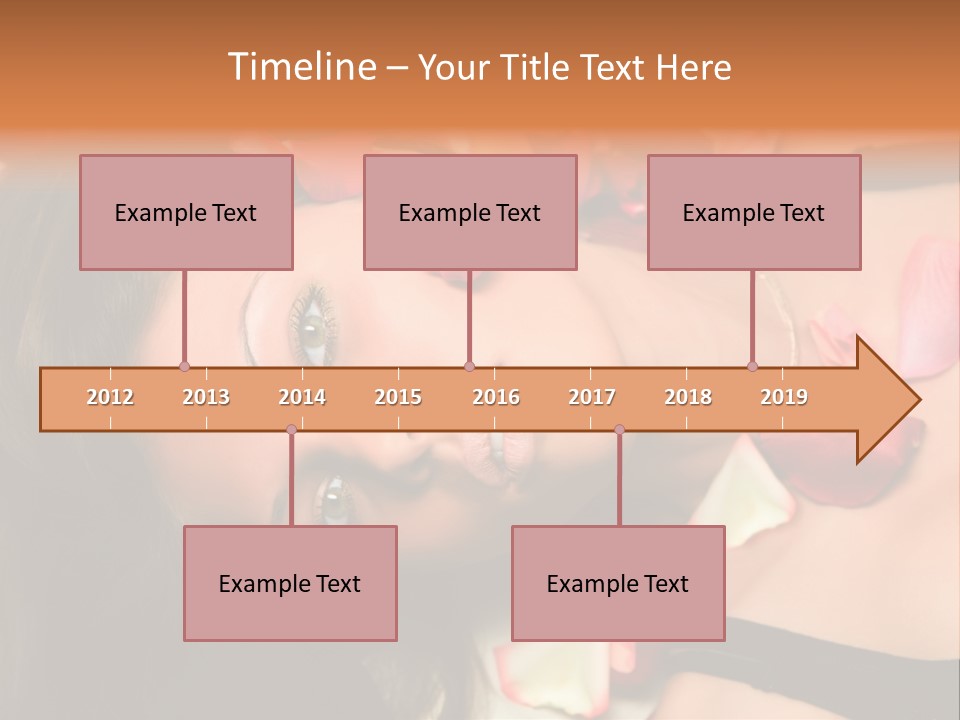 Timeline – Your Title Text Here

Example Text

Example Text

Example Text

2012 2013 2014 2015 2016 2017 2018 2019

Example Text

Example Text